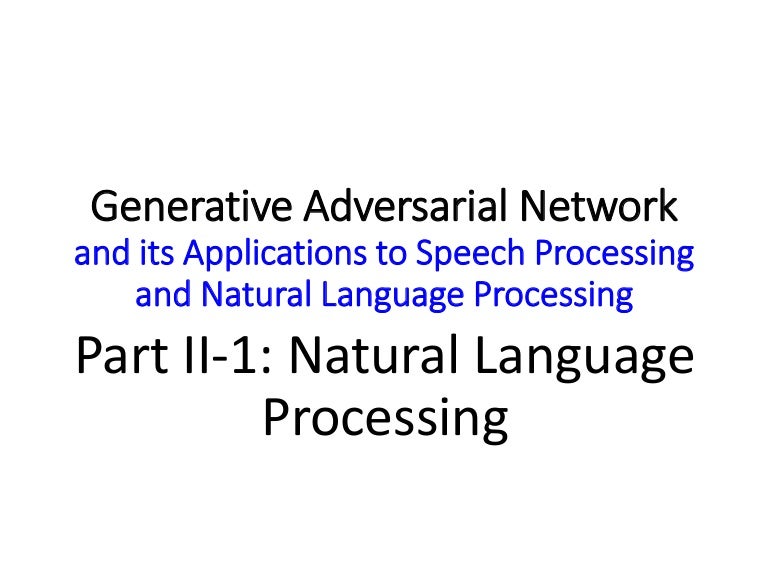 Generative Adversarial Network
and its Applications to Speech Processing and Natural Language Processing

Part II-1: Natural Language Processing